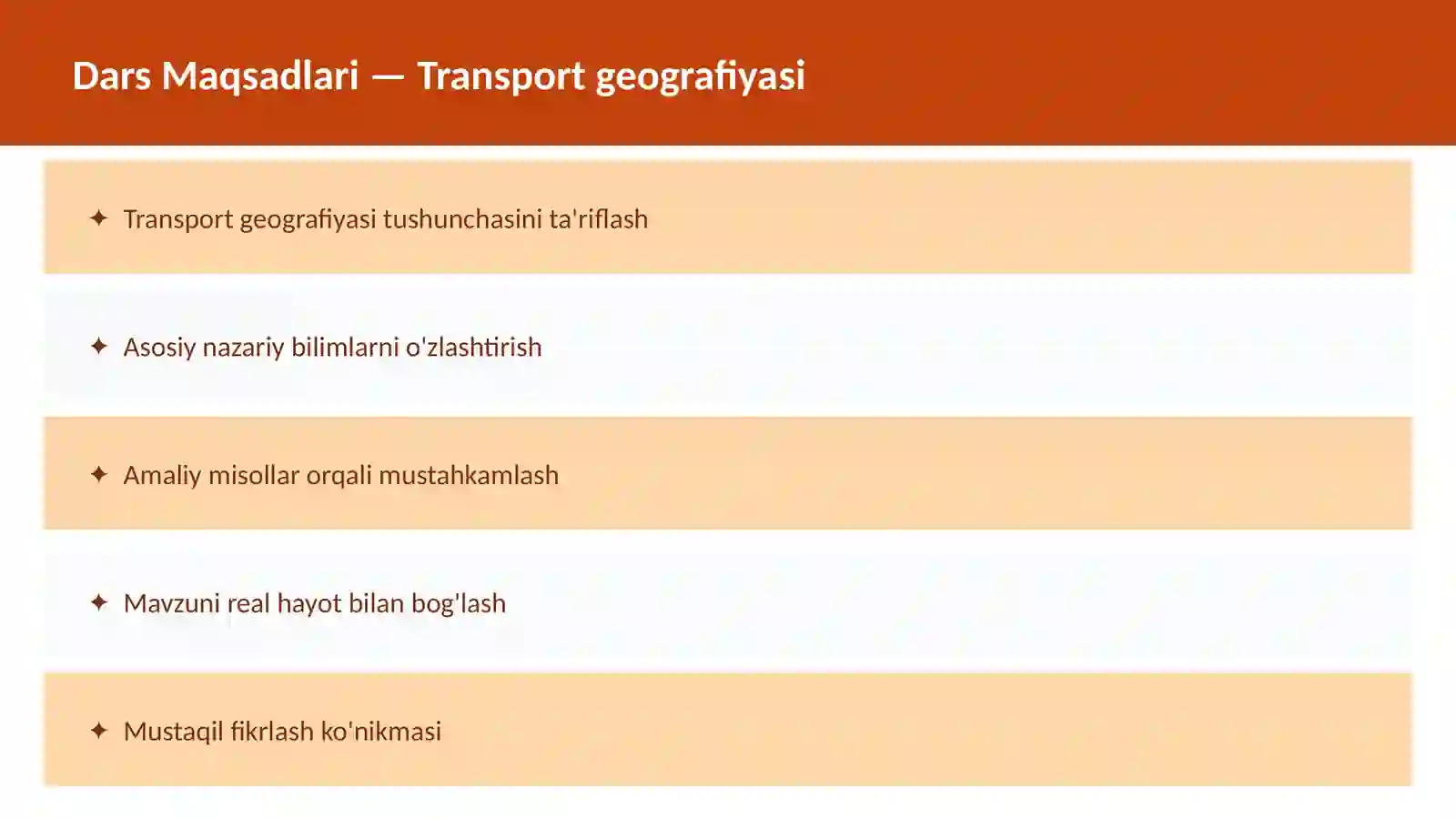 Dars Maqsadlari — Transport geografiyasi

✦ Transport geografiyasi tushunchasini ta'riflash

✦ Asosiy nazariy bilimlarni o'zlashtirish

✦ Amaliy misollar orqali mustahkamlash

✦ Mavzuni real hayot bilan bog'lash

✦ Mustaqil fikrlash ko'nikmasi